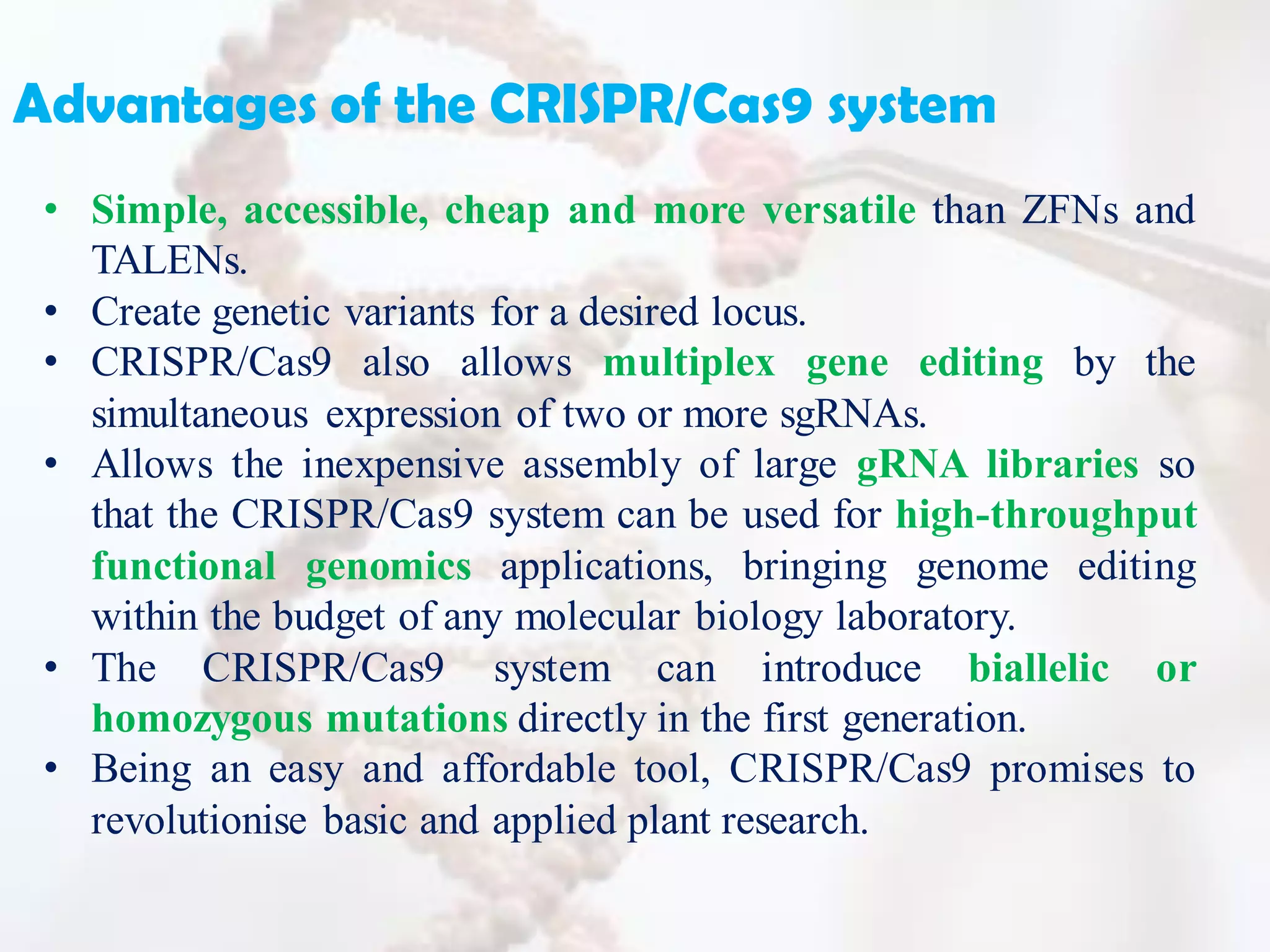 Advantages of the CRISPR/Cas9 system

• Simple, accessible, cheap and more versatile than ZFNs and TALENs.
• Create genetic variants for a desired locus.
• CRISPR/Cas9 also allows multiplex gene editing by the simultaneous expression of two or more sgRNAs.
• Allows the inexpensive assembly of large gRNA libraries so that the CRISPR/Cas9 system can be used for high-throughput functional genomics applications, bringing genome editing within the budget of any molecular biology laboratory.
• The CRISPR/Cas9 system can introduce biallelic or homozygous mutations directly in the first generation.
• Being an easy and affordable tool, CRISPR/Cas9 promises to revolutionise basic and applied plant research.